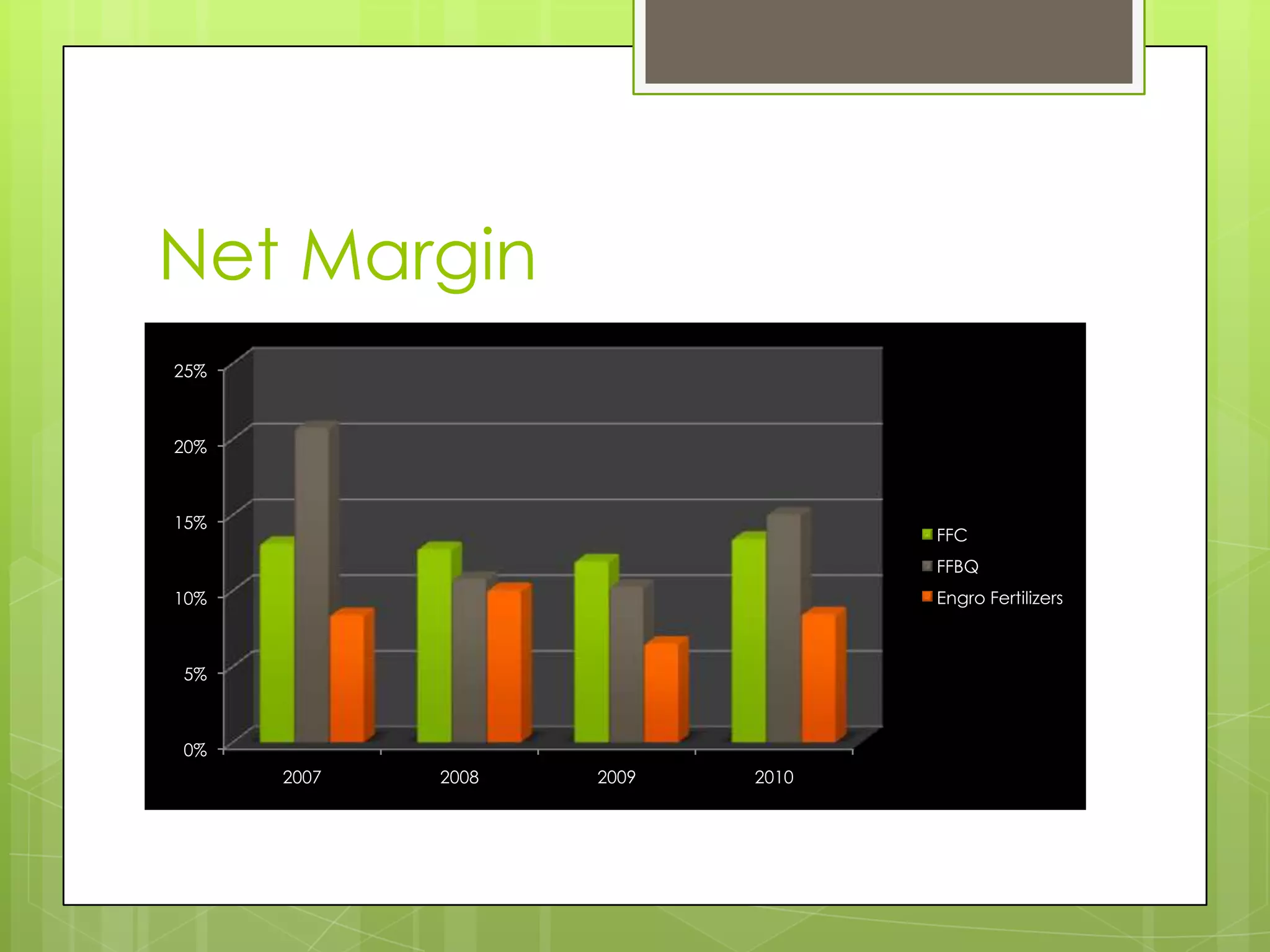 Net Margin

25%
20%
15%
10%
5%
0%

2007
2008
2009
2010

FFC
FFBQ
Engro Fertilizers